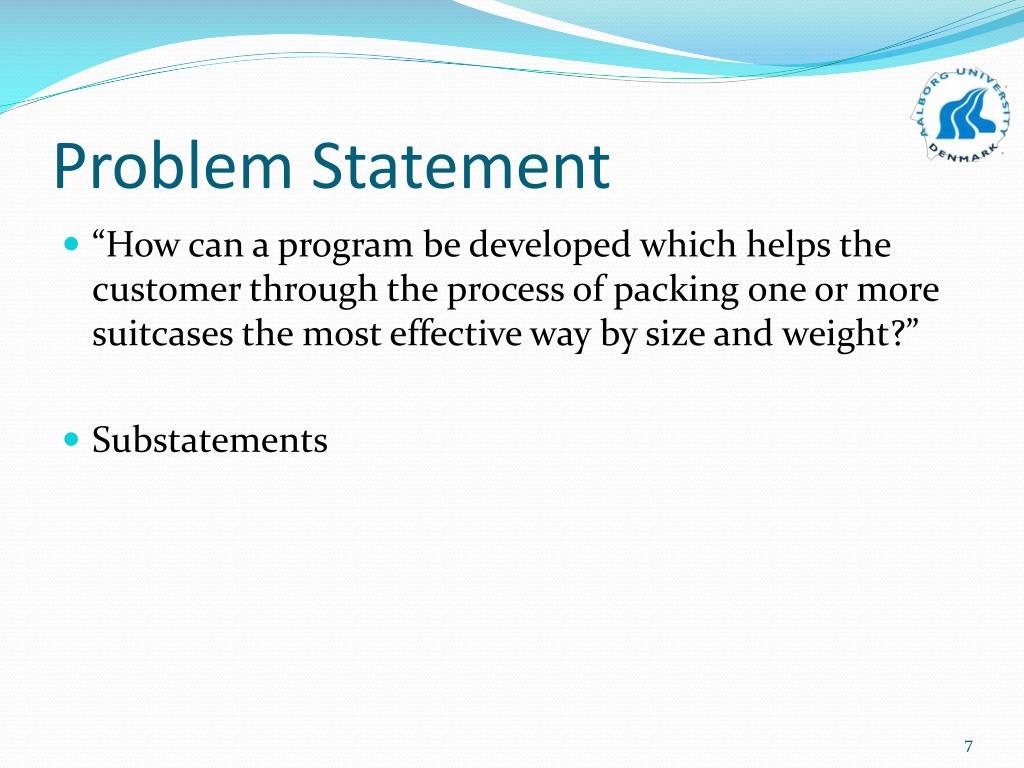 AALBORG UNIVERSITY DENMARK

Problem Statement

“How can a program be developed which helps the customer through the process of packing one or more suitcases the most effective way by size and weight?”

Substatements

7